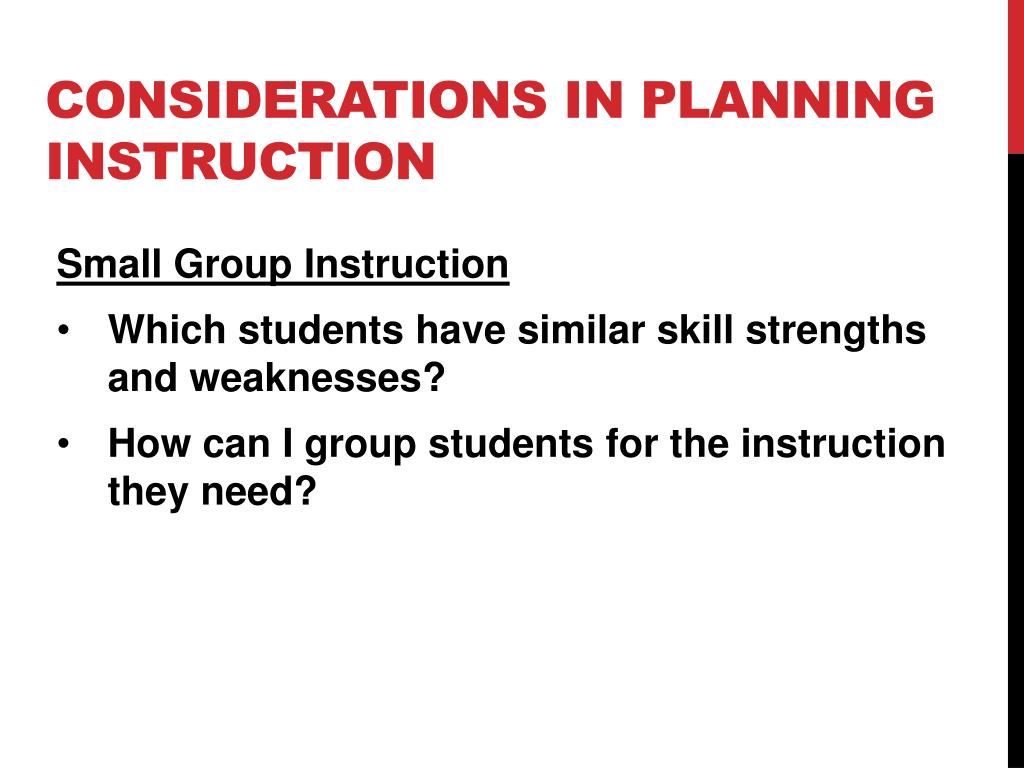 CONSIDERATIONS IN PLANNING INSTRUCTION

Small Group Instruction

• Which students have similar skill strengths and weaknesses?
• How can I group students for the instruction they need?